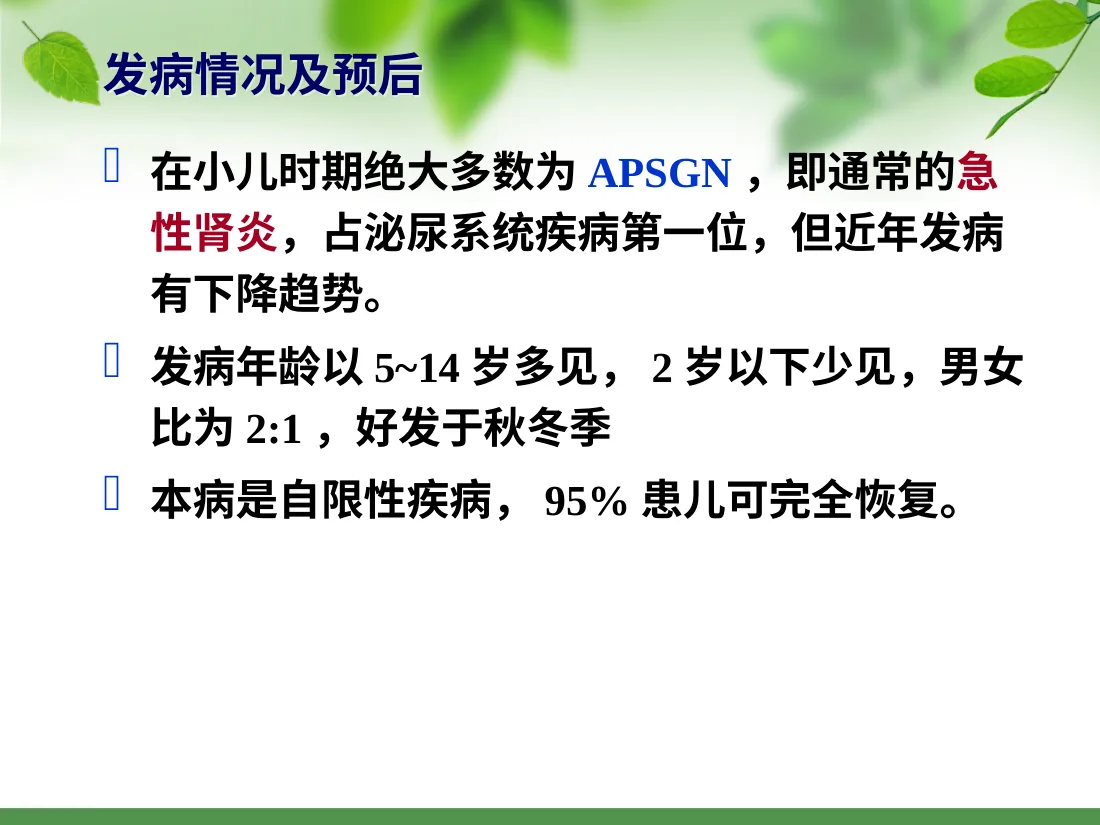 发病情况及预后

在小儿时期绝大多数为 APSGN ，即通常的急性肾炎，占泌尿系统疾病第一位，但近年发病有下降趋势。

发病年龄以 5~14 岁多见， 2 岁以下少见，男女比为 2:1 ，好发于秋冬季

本病是自限性疾病， 95% 患儿可完全恢复。